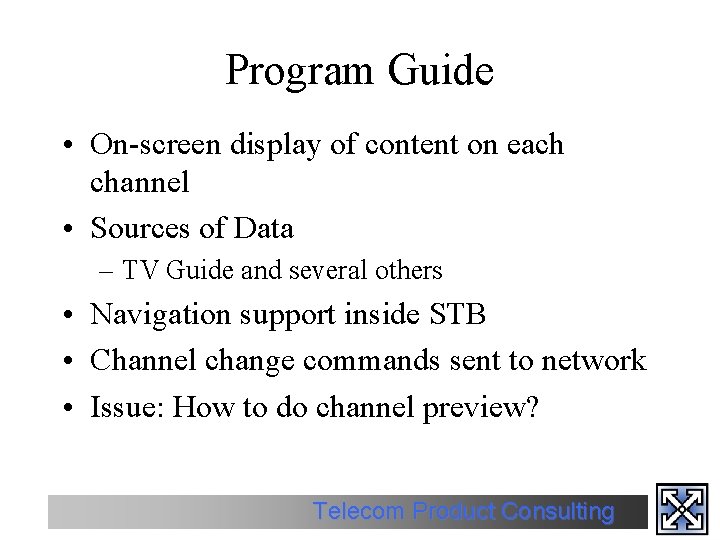 Program Guide

• On-screen display of content on each channel
• Sources of Data
– TV Guide and several others
• Navigation support inside STB
• Channel change commands sent to network
• Issue: How to do channel preview?

Telecom Product Consulting